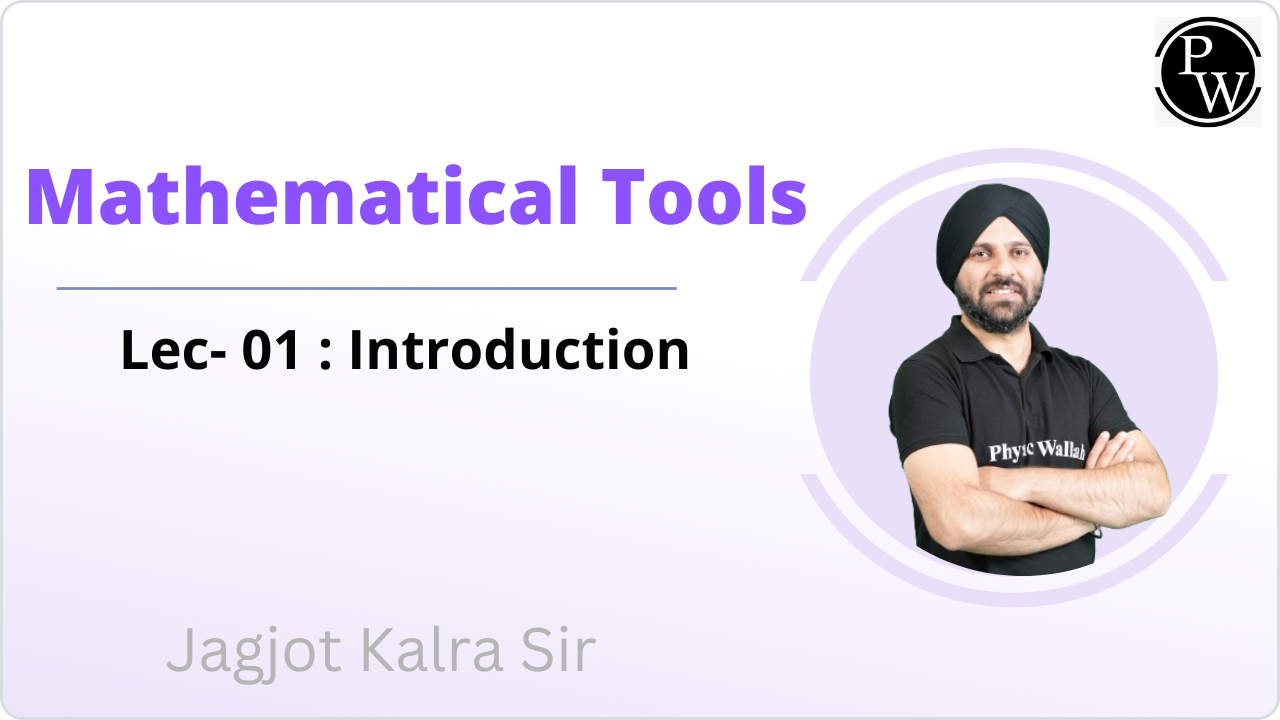 PW

Mathematical Tools

Lec- 01 : Introduction

Physic Wallah

Jagjot Kalra Sir